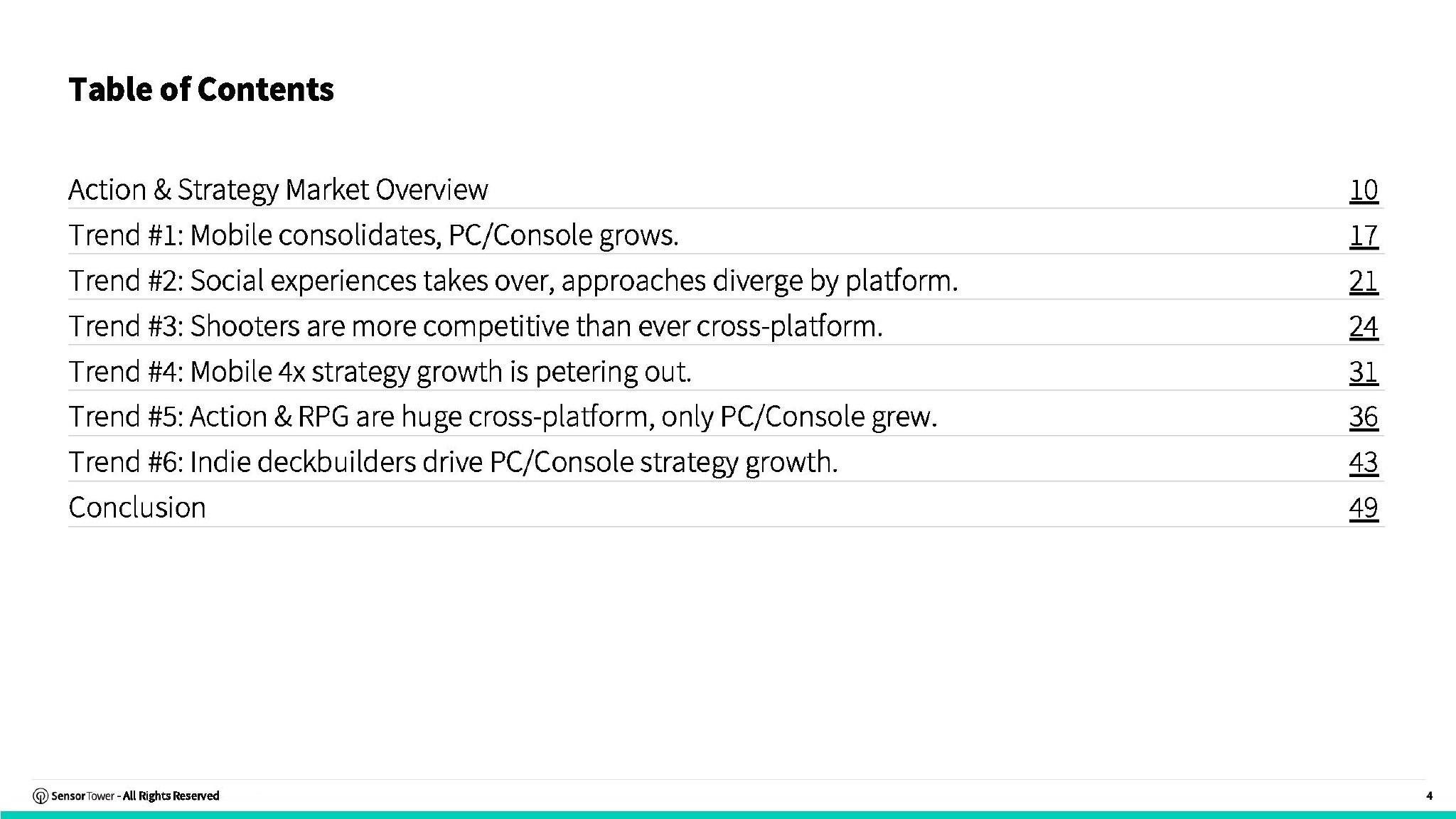 Table of Contents

| | |
|---|---|
| Action & Strategy Market Overview | 10 |
| Trend #1: Mobile consolidates, PC/Console grows. | 17 |
| Trend #2: Social experiences takes over, approaches diverge by platform. | 21 |
| Trend #3: Shooters are more competitive than ever cross-platform. | 24 |
| Trend #4: Mobile 4x strategy growth is petering out. | 31 |
| Trend #5: Action & RPG are huge cross-platform, only PC/Console grew. | 36 |
| Trend #6: Indie deckbuilders drive PC/Console strategy growth. | 43 |
| Conclusion | 49 |

Sensor Tower - All Rights Reserved

4